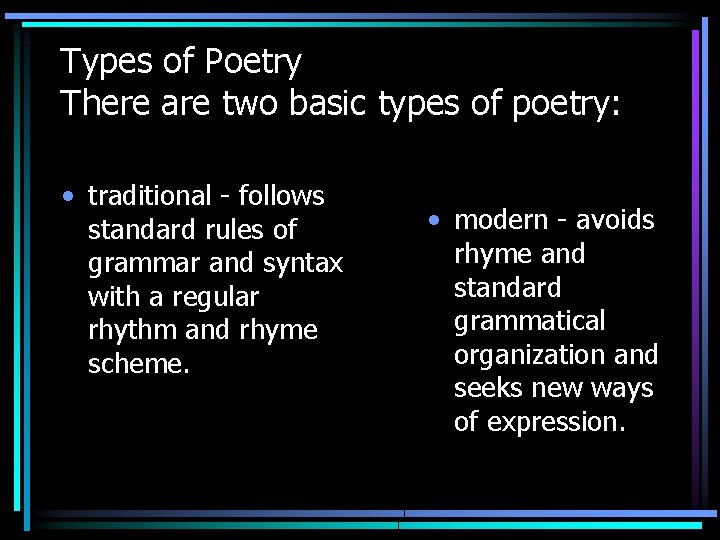 Types of Poetry
There are two basic types of poetry:

• traditional - follows standard rules of grammar and syntax with a regular rhythm and rhyme scheme.

• modern - avoids rhyme and standard grammatical organization and seeks new ways of expression.